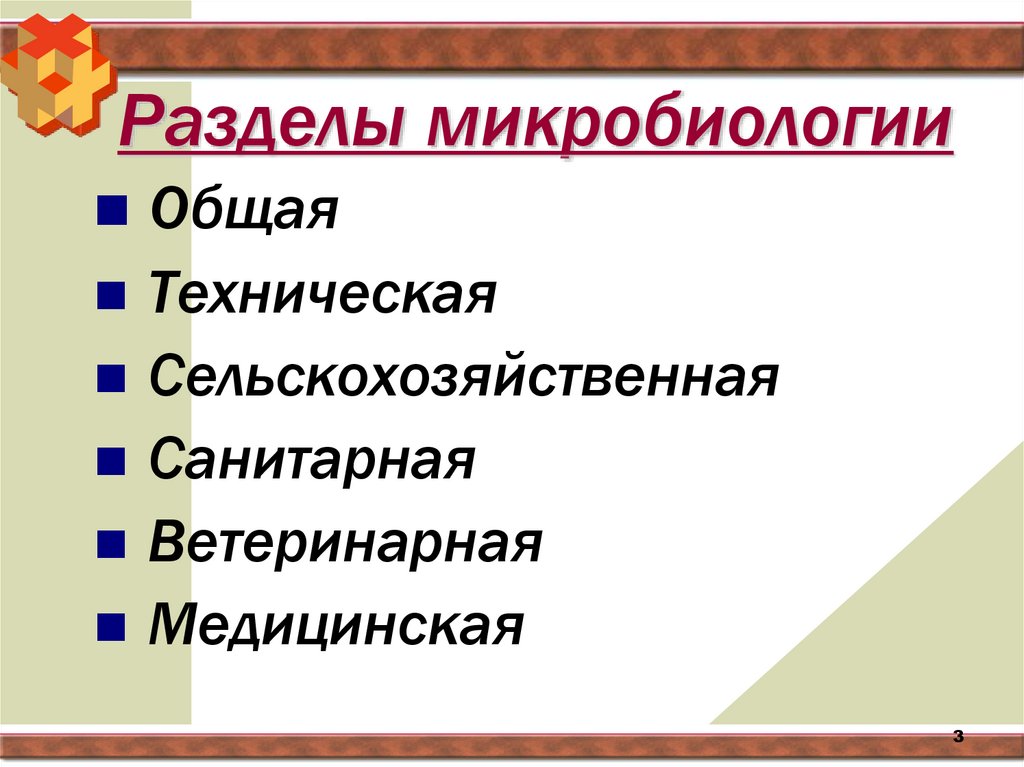 Разделы микробиологии

- Общая
- Техническая
- Сельскохозяйственная
- Санитарная
- Ветеринарная
- Медицинская

3